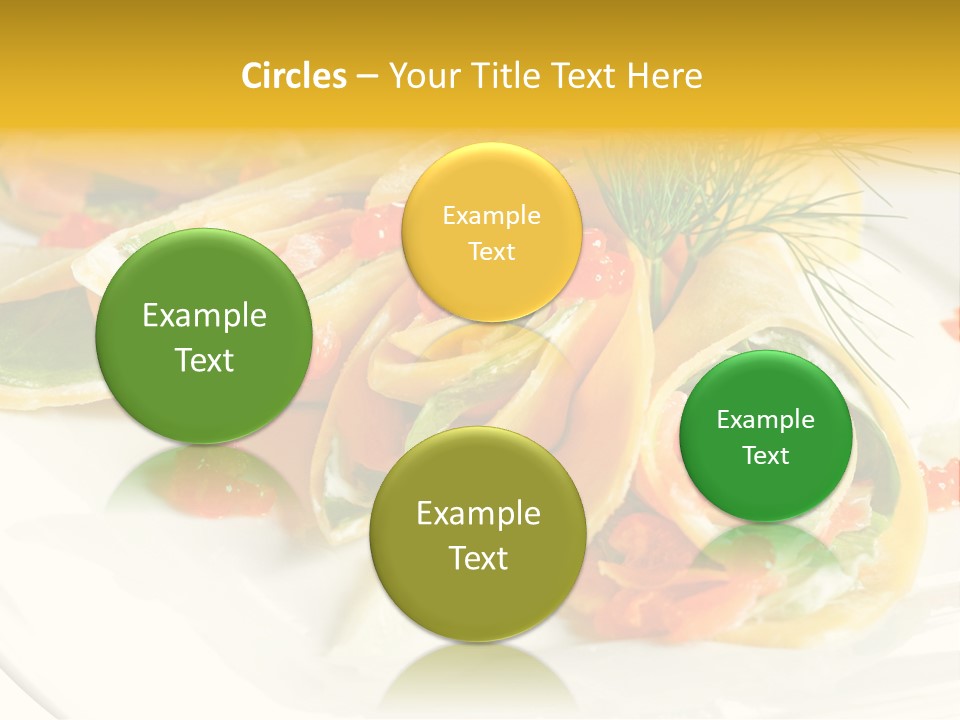 Circles – Your Title Text Here

Example Text

Example Text

Example Text

Example Text